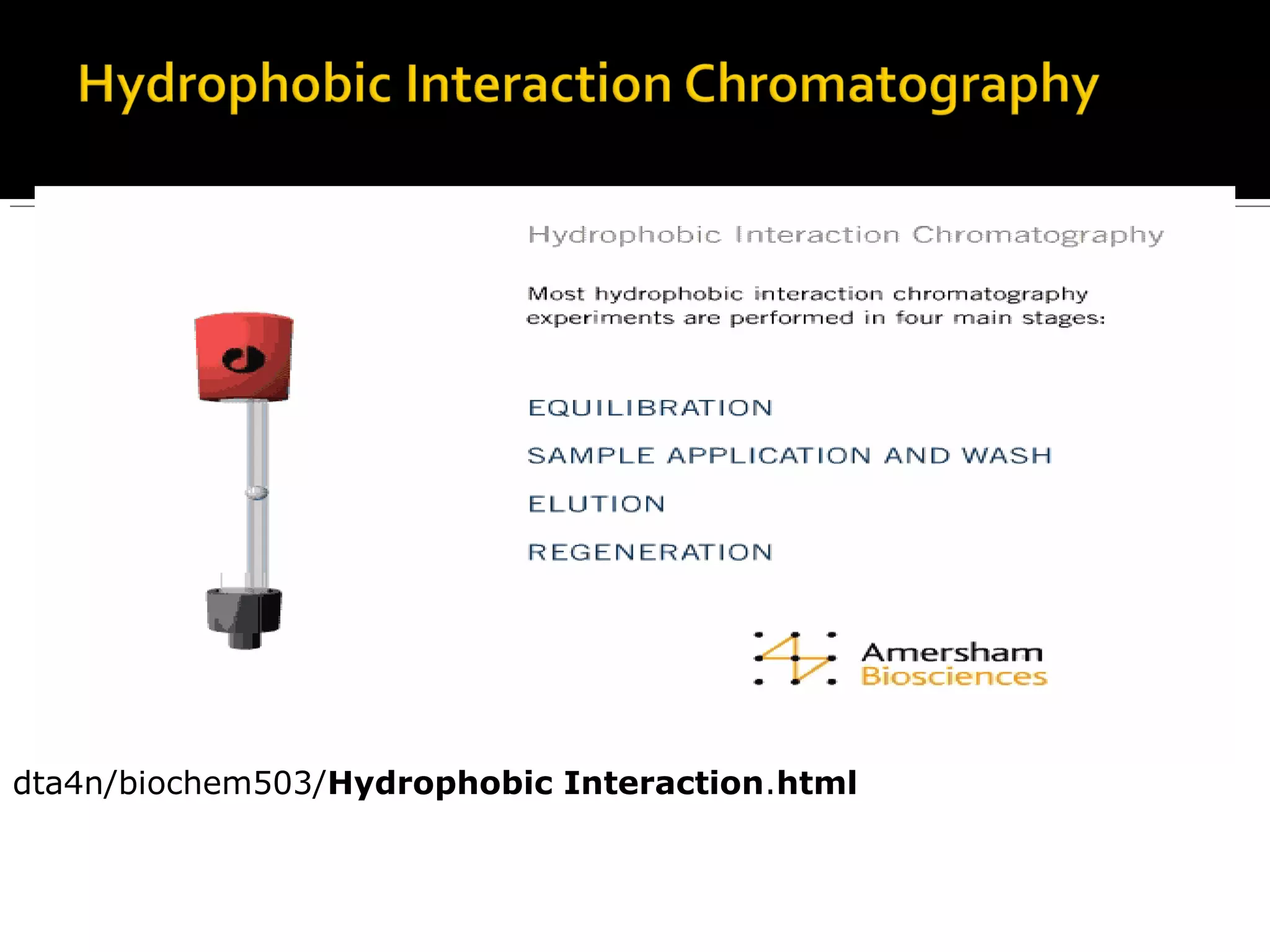 Hydrophobic Interaction Chromatography

Hydrophobic Interaction Chromatography

Most hydrophobic interaction chromatography experiments are performed in four main stages:

EQUILIBRATION

SAMPLE APPLICATION AND WASH

ELUTION

REGENERATION

Amersham Biosciences

dta4n/biochem503/Hydrophobic Interaction.html